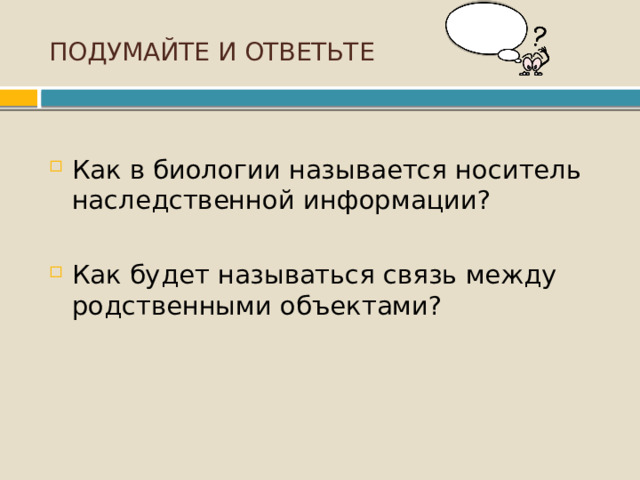 ПОДУМАЙТЕ И ОТВЕТЬТЕ

?

Как в биологии называется носитель наследственной информации?

Как будет называться связь между родственными объектами?